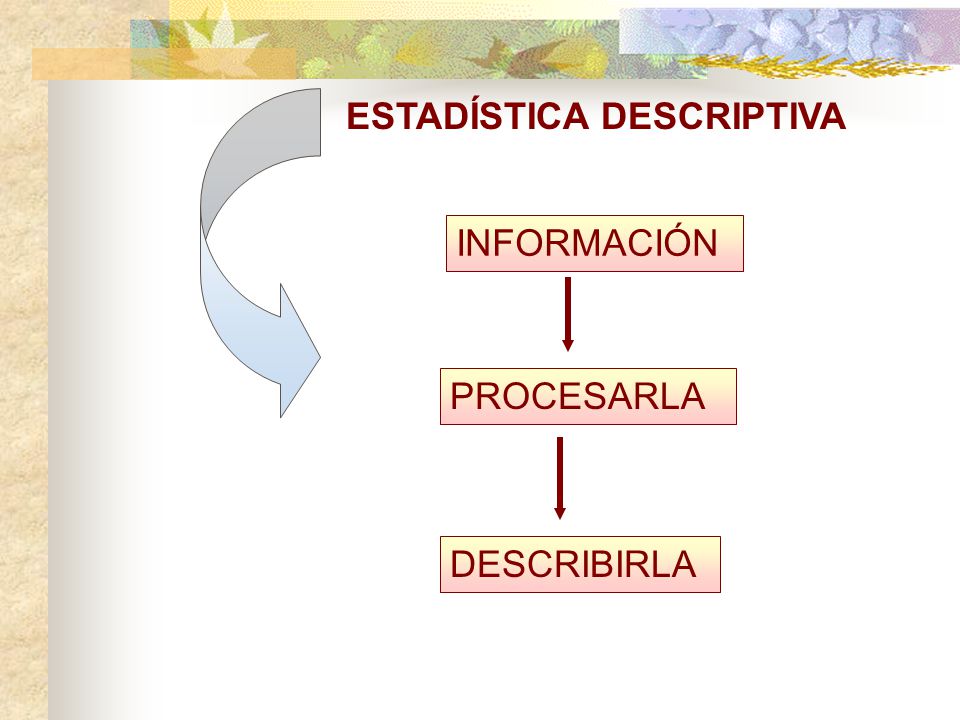 ESTADÍSTICA DESCRIPTIVA

INFORMACIÓN

PROCESARLA

DESCRIBIRLA